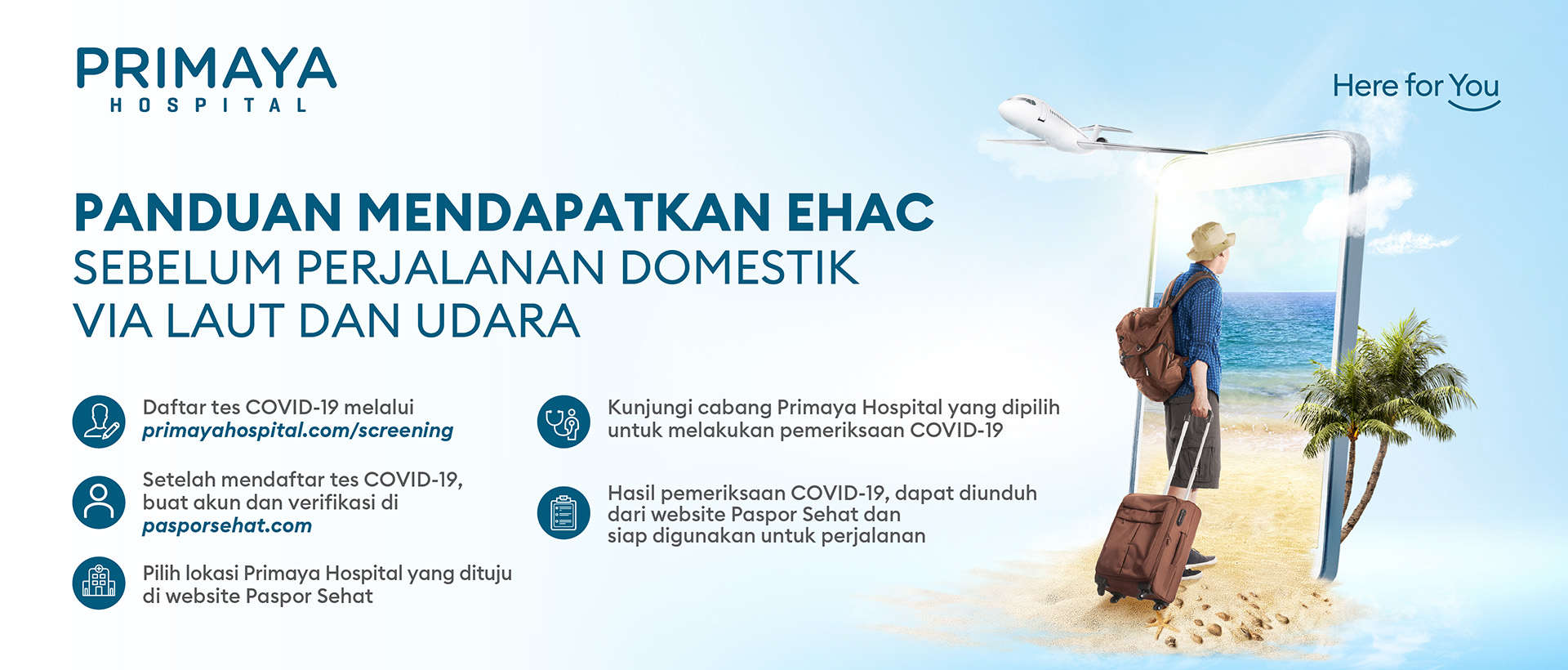 PRIMAYA
HOSPITAL

Here for You

PANDUAN MENDAPATKAN EHAC
SEBELUM PERJALANAN DOMESTIK
VIA LAUT DAN UDARA

Daftar tes COVID-19 melalui
primayahospital.com/screening

Setelah mendaftar tes COVID-19, buat akun dan verifikasi di pasporsehat.com

Pilih lokasi Primaya Hospital yang dituju di website Paspor Sehat

Kunjungi cabang Primaya Hospital yang dipilih untuk melakukan pemeriksaan COVID-19

Hasil pemeriksaan COVID-19, dapat diunduh dari website Paspor Sehat dan siap digunakan untuk perjalanan